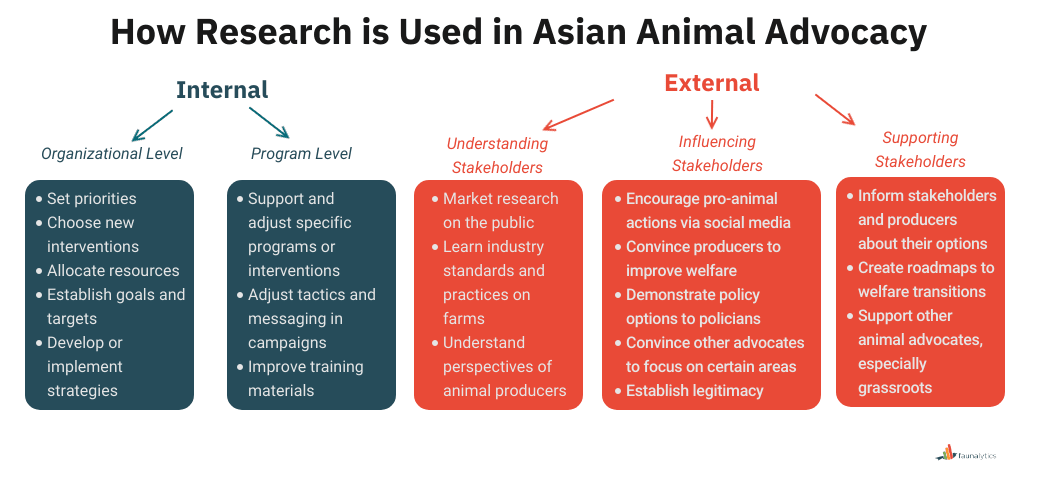 How Research is Used in Asian Animal Advocacy

Internal

Organizational Level

- Set priorities
- Choose new interventions
- Allocate resources
- Establish goals and targets
- Develop or implement strategies

Program Level

- Support and adjust specific programs or interventions
- Adjust tactics and messaging in campaigns
- Improve training materials

External

Understanding Stakeholders

- Market research on the public
- Learn industry standards and practices on farms
- Understand perspectives of animal producers

Influencing Stakeholders

- Encourage pro-animal actions via social media
- Convince producers to improve welfare
- Demonstrate policy options to policians
- Convince other advocates to focus on certain areas
- Establish legitimacy

Supporting Stakeholders

- Inform stakeholders and producers about their options
- Create roadmaps to welfare transitions
- Support other animal advocates, especially grassroots

Faunalytics